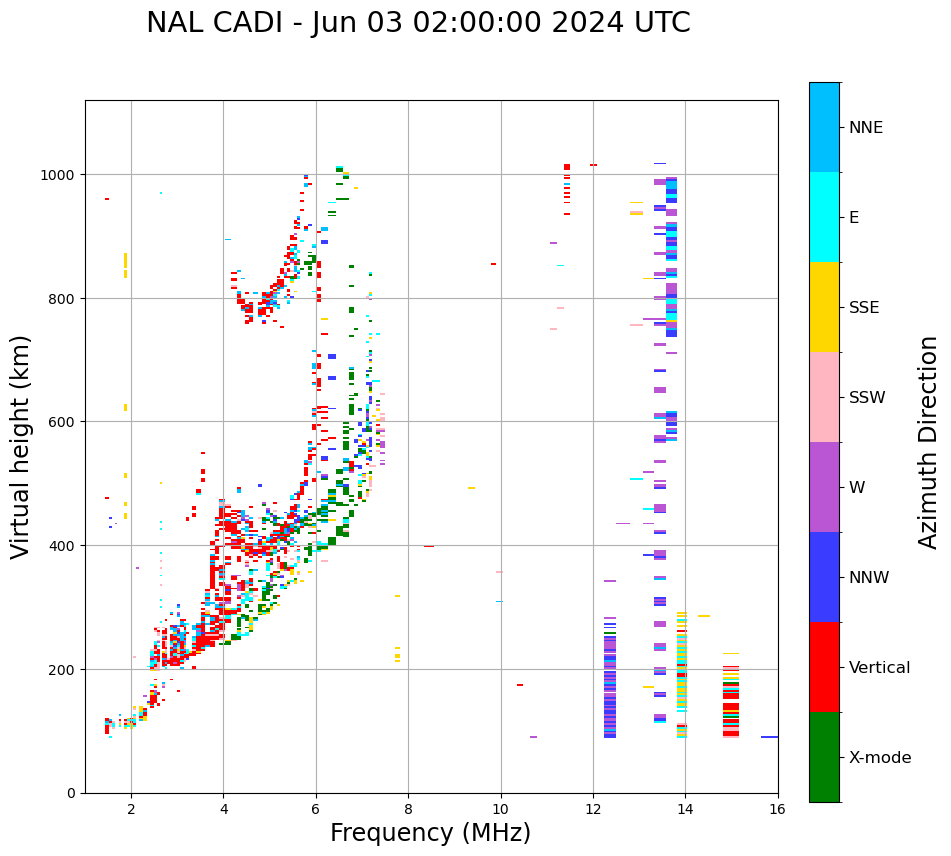 NAL CADI - Jun 03 02:00:00 2024 UTC

Virtual height (km)

1000
800
600
400
200
0

2
4
6
8
10
12
14
16

Frequency (MHz)

NNE
E
SSE
SSW
W
NNW
Vertical
X-mode

Azimuth Direction